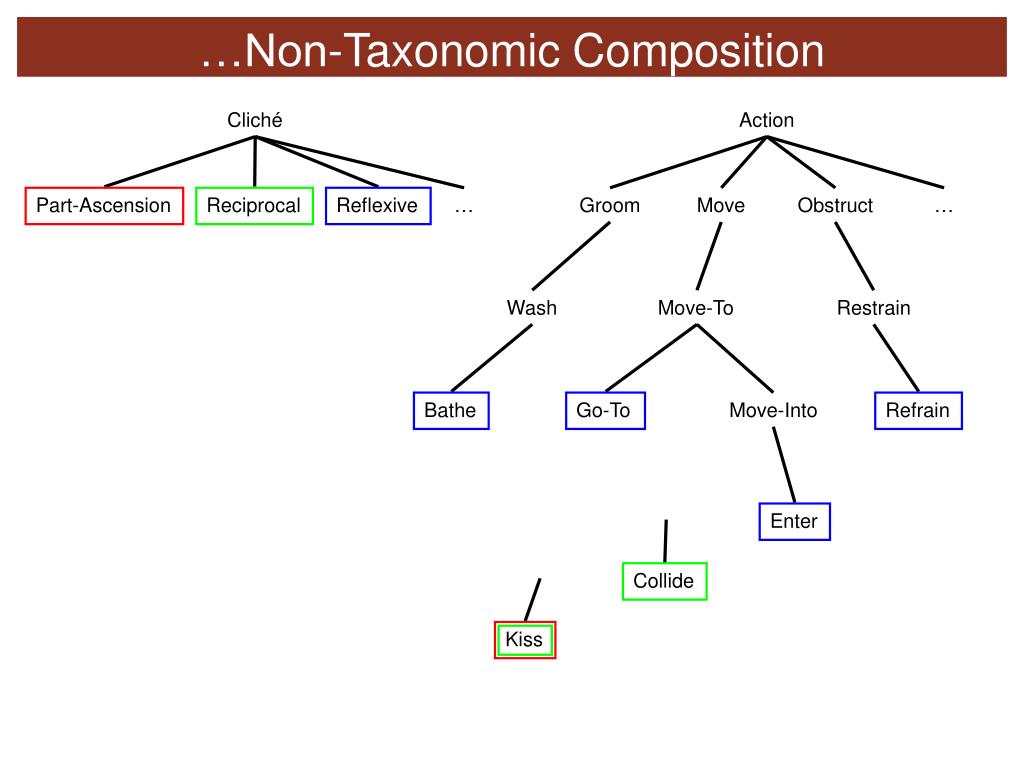 …Non-Taxonomic Composition

Cliché

Part-Ascension
Reciprocal
Reflexive
…

Action

Groom
Move
Obstruct
…

Wash
Move-To
Restrain

Bathe
Go-To
Move-Into
Refrain

Enter

Collide

Kiss